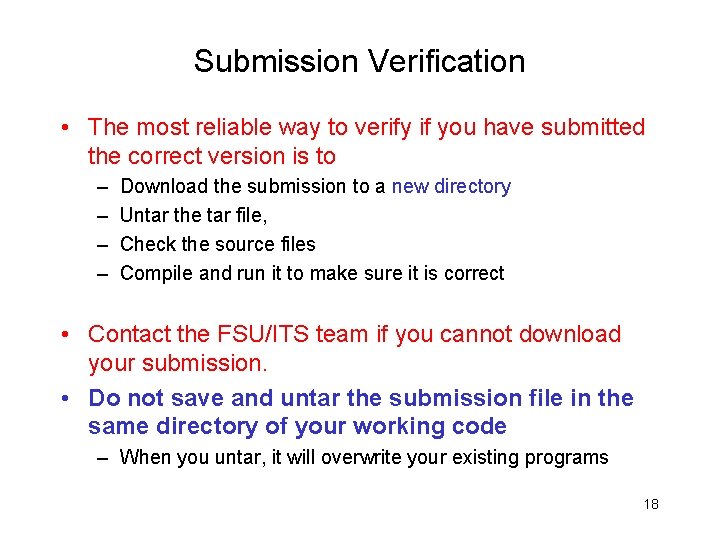 Submission Verification

• The most reliable way to verify if you have submitted the correct version is to
 – Download the submission to a new directory
 – Untar the tar file,
 – Check the source files
 – Compile and run it to make sure it is correct

• Contact the FSU/ITS team if you cannot download your submission.
• Do not save and untar the submission file in the same directory of your working code
 – When you untar, it will overwrite your existing programs

18